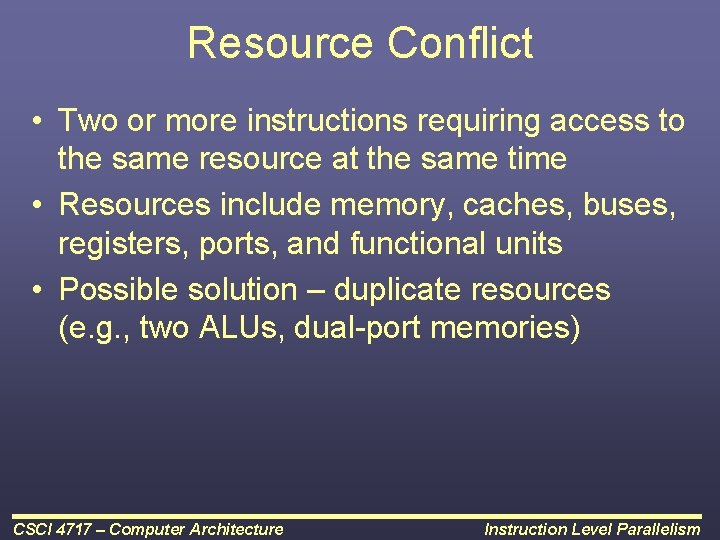 Resource Conflict

• Two or more instructions requiring access to the same resource at the same time

• Resources include memory, caches, buses, registers, ports, and functional units

• Possible solution – duplicate resources (e.g., two ALUs, dual-port memories)

CSCI 4717 – Computer Architecture

Instruction Level Parallelism